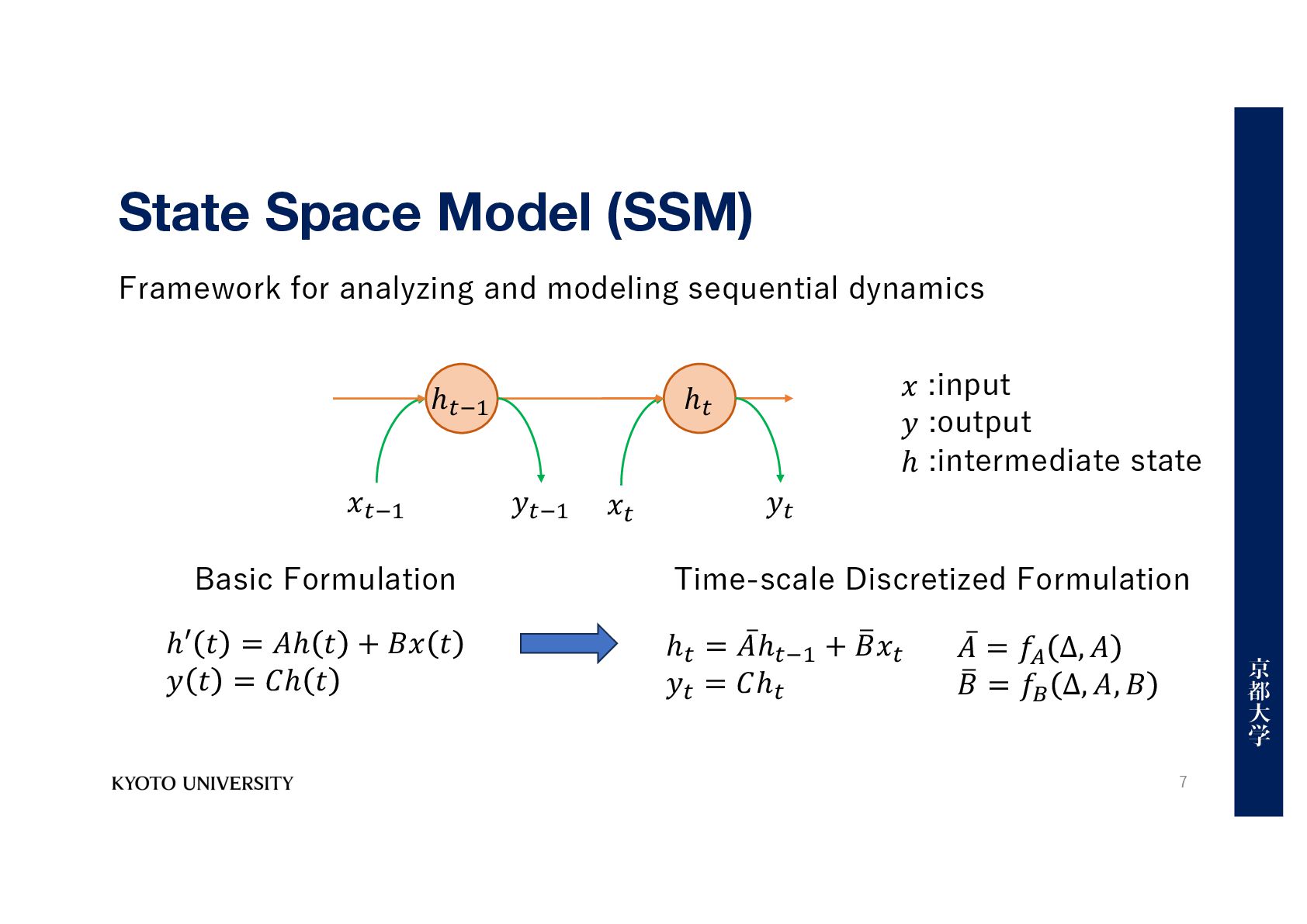 State Space Model (SSM)

Framework for analyzing and modeling sequential dynamics

$h_{t-1}$ $h_t$

$x_{t-1}$ $y_{t-1}$ $x_t$ $y_t$

$x$ :input
$y$ :output
$h$ :intermediate state

Basic Formulation

$h'(t) = Ah(t) + Bx(t)$
$y(t) = Ch(t)$

Time-scale Discretized Formulation

$h_t = \bar{A}h_{t-1} + \bar{B}x_t$
$y_t = Ch_t$

$\bar{A} = f_A(\Delta, A)$
$\bar{B} = f_B(\Delta, A, B)$

KYOTO UNIVERSITY

7

京都大学